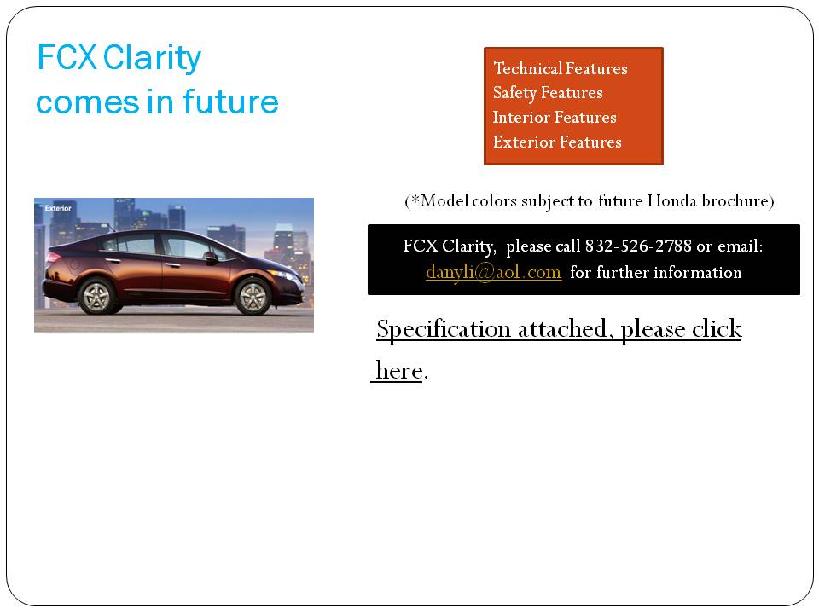 FCX Clarity comes in future

Technical Features
Safety Features
Interior Features
Exterior Features

Exterior

(*Model colors subject to future Honda brochure)

FCX Clarity, please call 832-526-2788 or email: danyli@aol.com for further information

Specification attached, please click here.